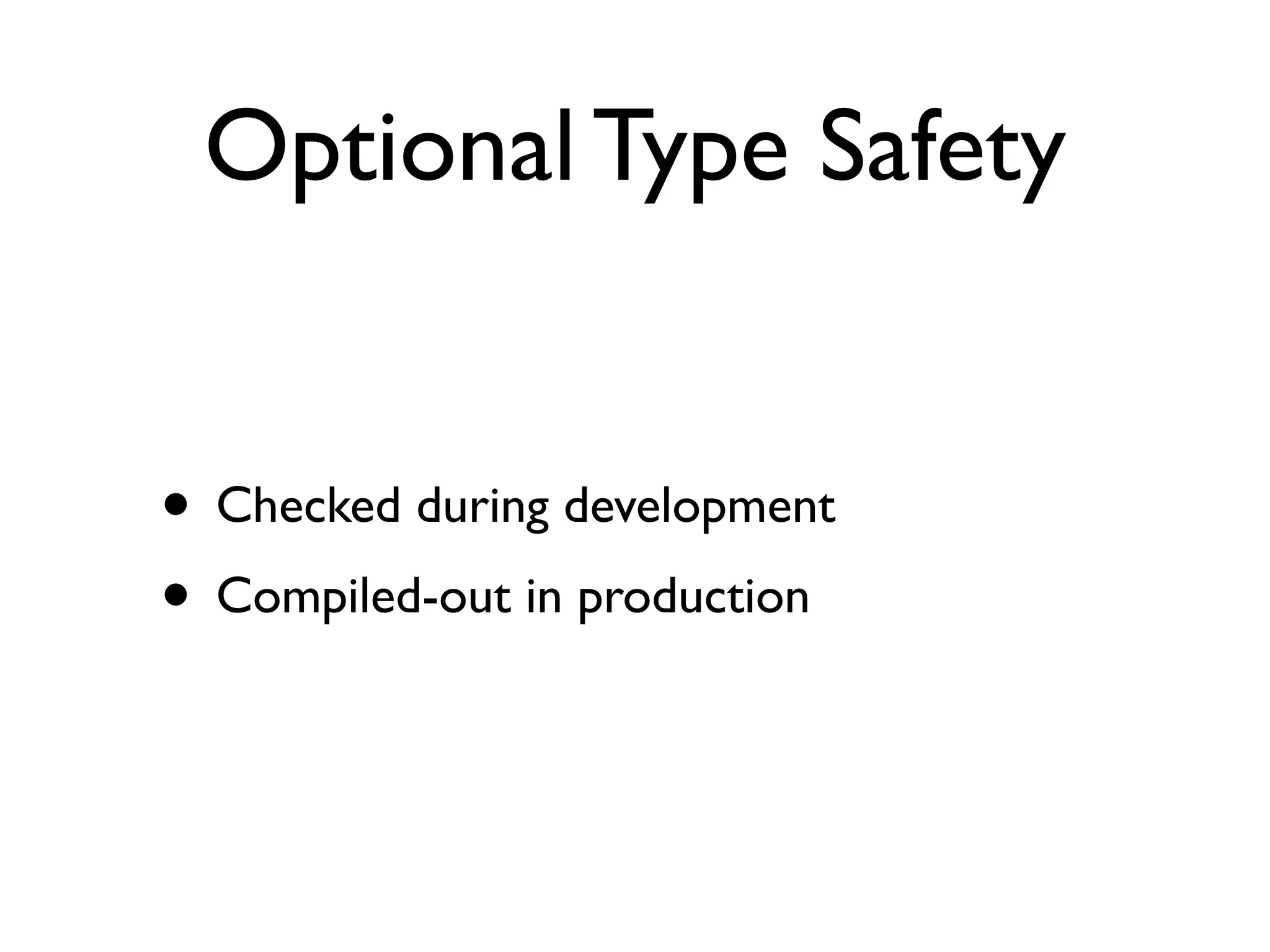 Optional Type Safety

• Checked during development
• Compiled-out in production